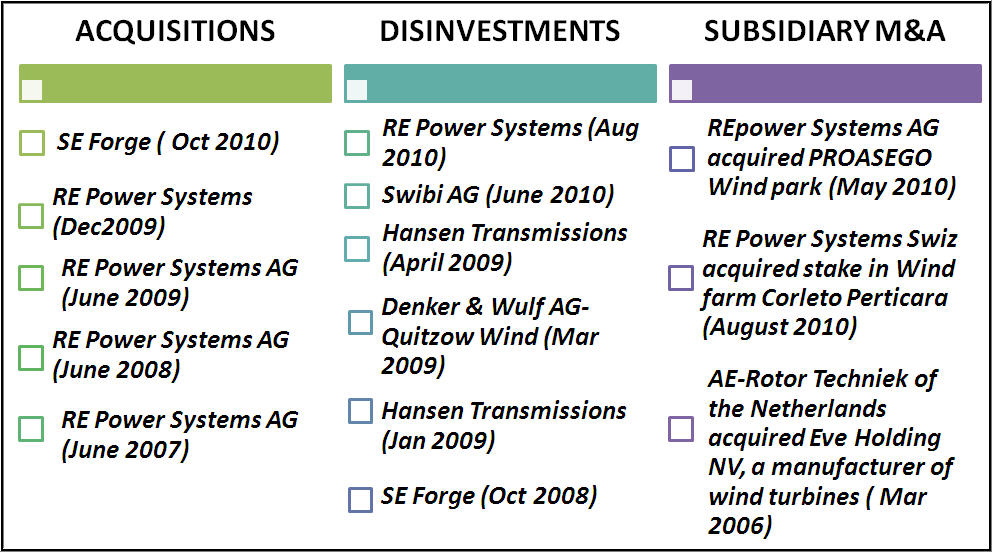 ACQUISITIONS

SE Forge ( Oct 2010)

RE Power Systems (Dec2009)

RE Power Systems AG (June 2009)

RE Power Systems AG (June 2008)

RE Power Systems AG (June 2007)

DISINVESTMENTS

RE Power Systems (Aug 2010)

Swibi AG (June 2010)

Hansen Transmissions (April 2009)

Denker & Wulf AG- Quitzow Wind (Mar 2009)

Hansen Transmissions (Jan 2009)

SE Forge (Oct 2008)

SUBSIDIARY M&A

REpower Systems AG acquired PROASEGO Wind park (May 2010)

RE Power Systems Swiz acquired stake in Wind farm Corleto Perticara (August 2010)

AE-Rotor Techniek of the Netherlands acquired Eve Holding NV, a manufacturer of wind turbines ( Mar 2006)